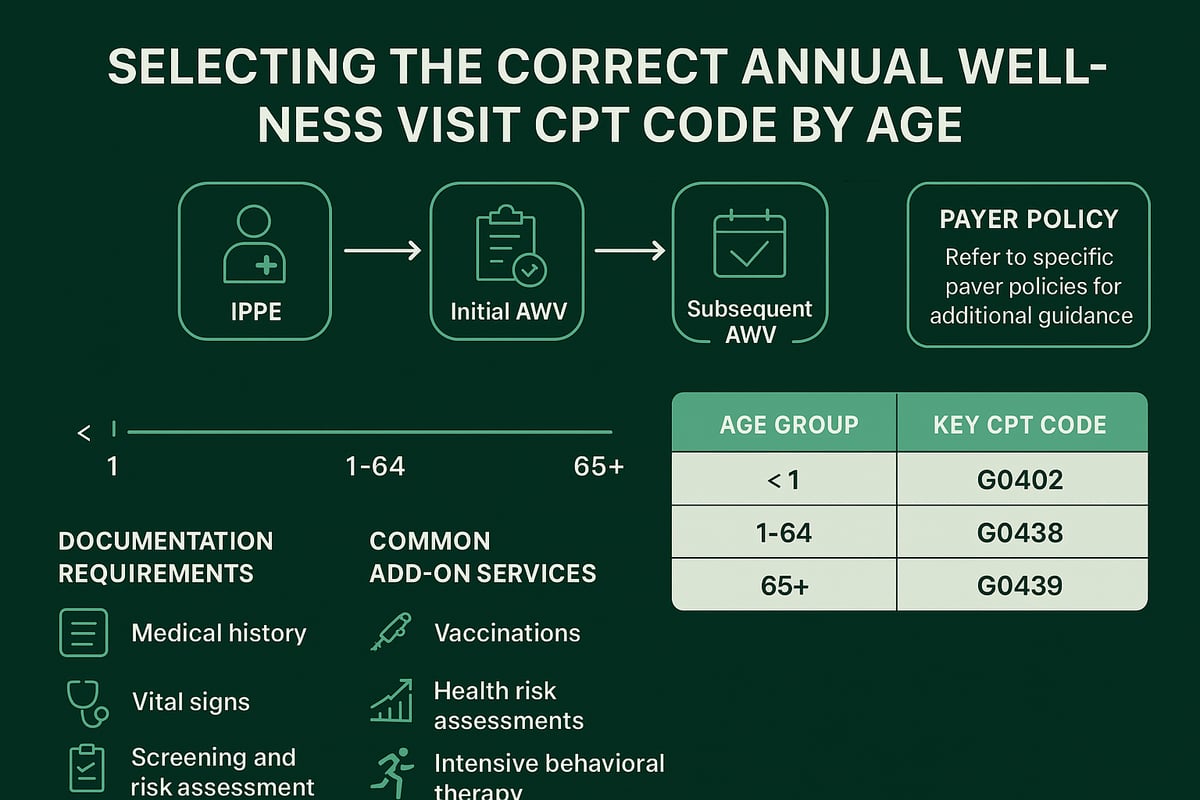 SELECTING THE CORRECT ANNUAL WELLNESS VISIT CPT CODE BY AGE

IPPE

Initial AWV

Subsequent AWV

PAYER POLICY
Refer to specific paver policies for additional guidance

<
1
1-64
65+

| AGE GROUP | KEY CPT CODE |
|---|---|
| < 1 | G0402 |
| 1-64 | G0438 |
| 65+ | G0439 |

DOCUMENTATION REQUIREMENTS

Medical history

Vital signs

Screening and risk assessment

COMMON ADD-ON SERVICES

Vaccinations

Health risk assessments

Intensive behavioral therapy